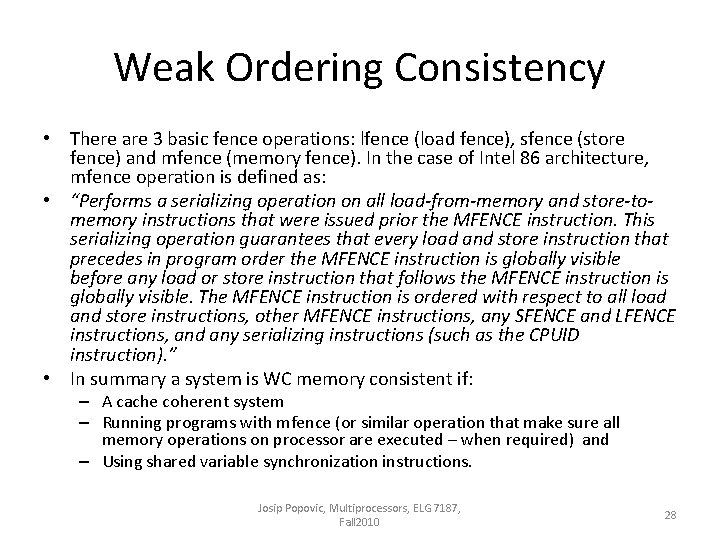 Weak Ordering Consistency

• There are 3 basic fence operations: lfence (load fence), sfence (store fence) and mfence (memory fence). In the case of Intel 86 architecture, mfence operation is defined as:

• "Performs a serializing operation on all load-from-memory and store-to-memory instructions that were issued prior the MFENCE instruction. This serializing operation guarantees that every load and store instruction that precedes in program order the MFENCE instruction is globally visible before any load or store instruction that follows the MFENCE instruction is globally visible. The MFENCE instruction is ordered with respect to all load and store instructions, other MFENCE instructions, any SFENCE and LFENCE instructions, and any serializing instructions (such as the CPUID instruction)."

• In summary a system is WC memory consistent if:
– A cache coherent system
– Running programs with mfence (or similar operation that make sure all memory operations on processor are executed – when required) and
– Using shared variable synchronization instructions.

Josip Popovic, Multiprocessors, ELG 7187, Fall2010

28